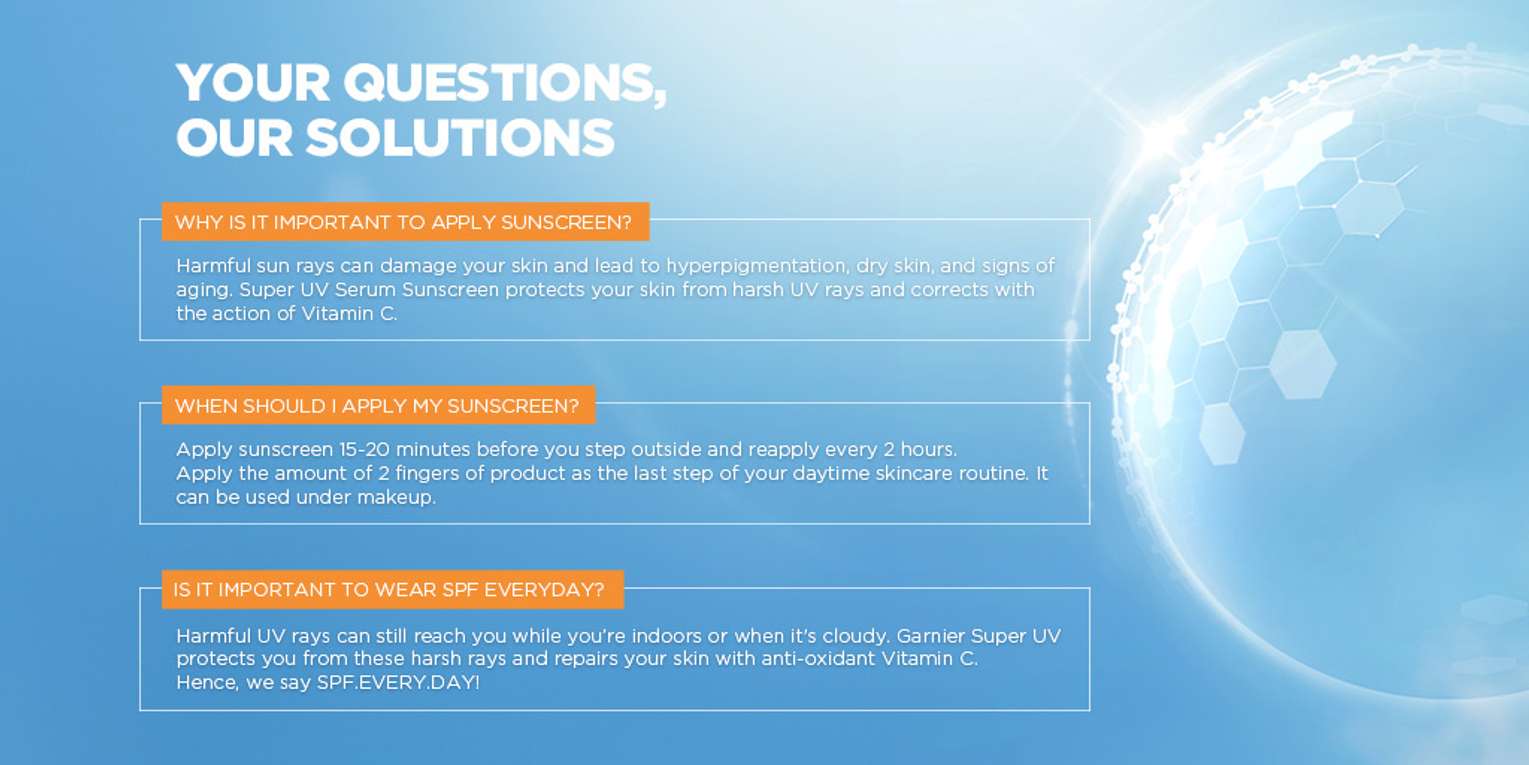 YOUR QUESTIONS,
OUR SOLUTIONS

WHY IS IT IMPORTANT TO APPLY SUNSCREEN?

Harmful sun rays can damage your skin and lead to hyperpigmentation, dry skin, and signs of aging. Super UV Serum Sunscreen protects your skin from harsh UV rays and corrects with the action of Vitamin C.

WHEN SHOULD I APPLY MY SUNSCREEN?

Apply sunscreen 15-20 minutes before you step outside and reapply every 2 hours.
Apply the amount of 2 fingers of product as the last step of your daytime skincare routine. It can be used under makeup.

IS IT IMPORTANT TO WEAR SPF EVERYDAY?

Harmful UV rays can still reach you while you're indoors or when it's cloudy. Garnier Super UV protects you from these harsh rays and repairs your skin with anti-oxidant Vitamin C.
Hence, we say SPF.EVERY.DAY!